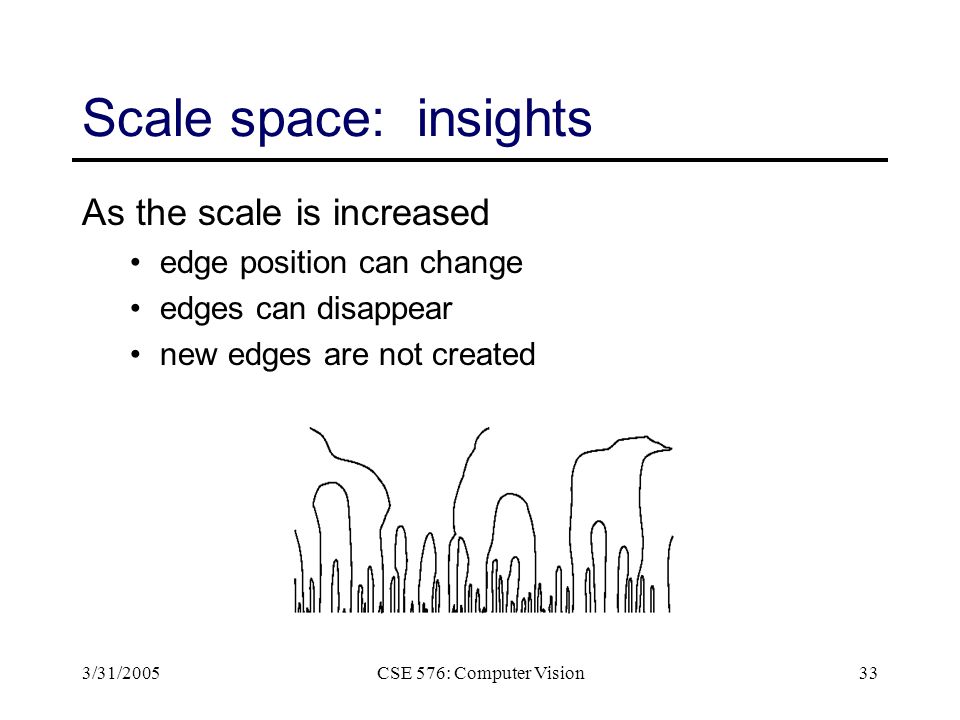 Scale space: insights

As the scale is increased

• edge position can change
• edges can disappear
• new edges are not created

3/31/2005 CSE 576: Computer Vision 33